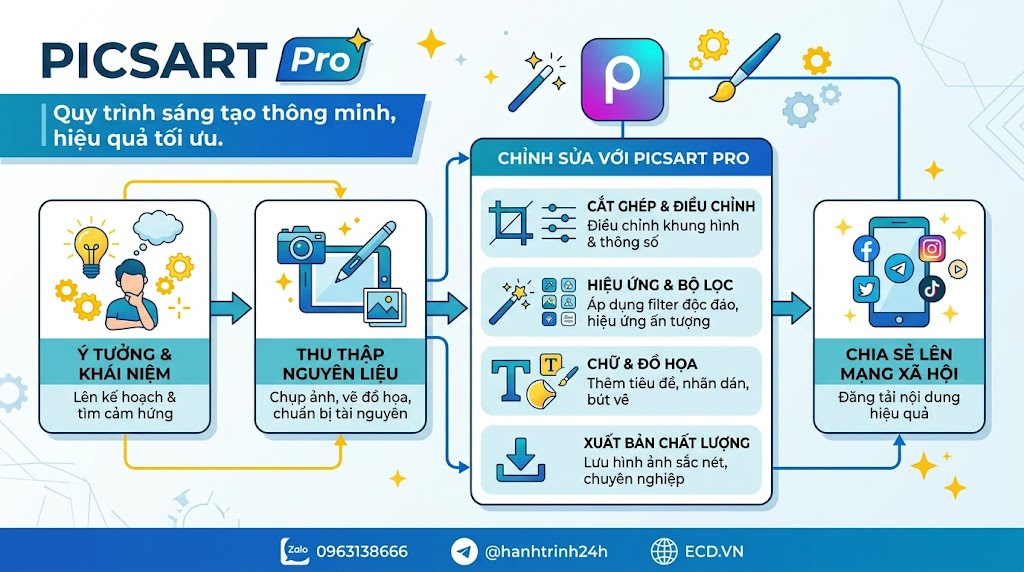 PICSART Pro

Quy trình sáng tạo thông minh, hiệu quả tối ưu.

Ý TƯỞNG & KHÁI NIỆM
Lên kế hoạch & tìm cảm hứng

THU THẬP NGUYÊN LIỆU
Chụp ảnh, vẽ đồ họa, chuẩn bị tài nguyên

CHỈNH SỬA VỚI PICSART PRO

CẮT GHÉP & ĐIỀU CHỈNH
Điều chỉnh khung hình & thông số

HIỆU ỨNG & BỘ LỌC
Áp dụng filter độc đáo, hiệu ứng ấn tượng

CHỮ & ĐỒ HỌA
Thêm tiêu đề, nhãn dán, bút vẽ

XUẤT BẢN CHẤT LƯỢNG
Lưu hình ảnh sắc nét, chuyên nghiệp

CHIA SẺ LÊN MẠNG XÃ HỘI
Đăng tải nội dung hiệu quả

Zalo 0963138666
@hanhtrinh24h
ECD.VN